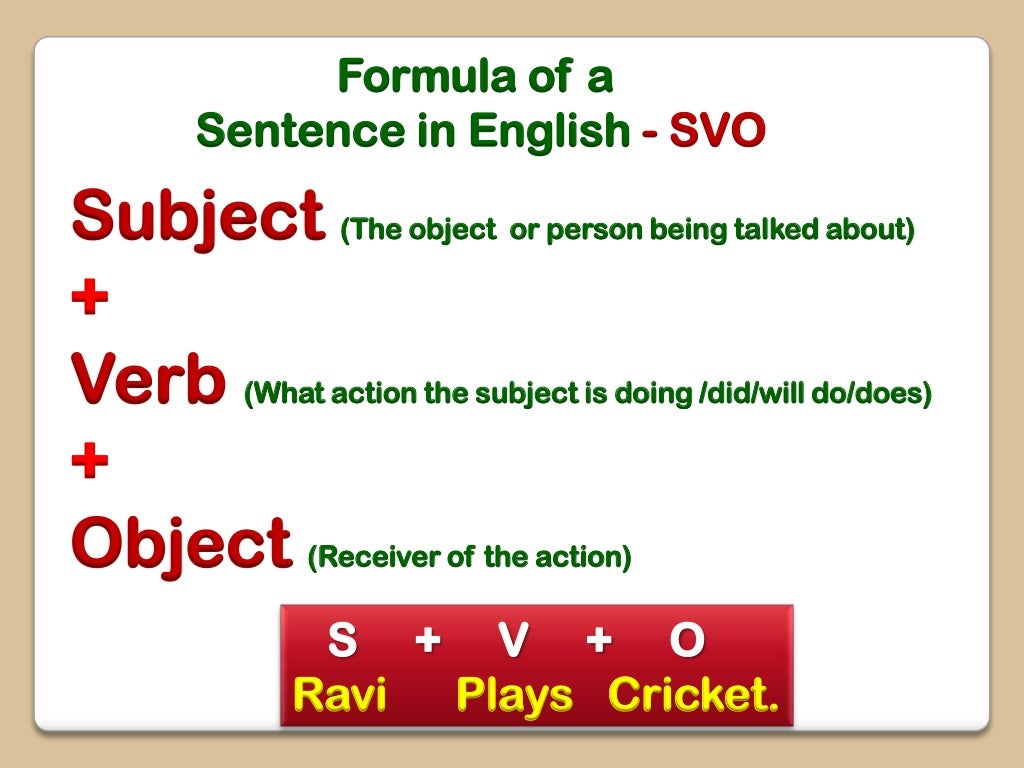 Formula of a
Sentence in English - SVO

Subject (The object or person being talked about)
+
Verb (What action the subject is doing /did/will do/does)
+
Object (Receiver of the action)

S + V + O
Ravi Plays Cricket.